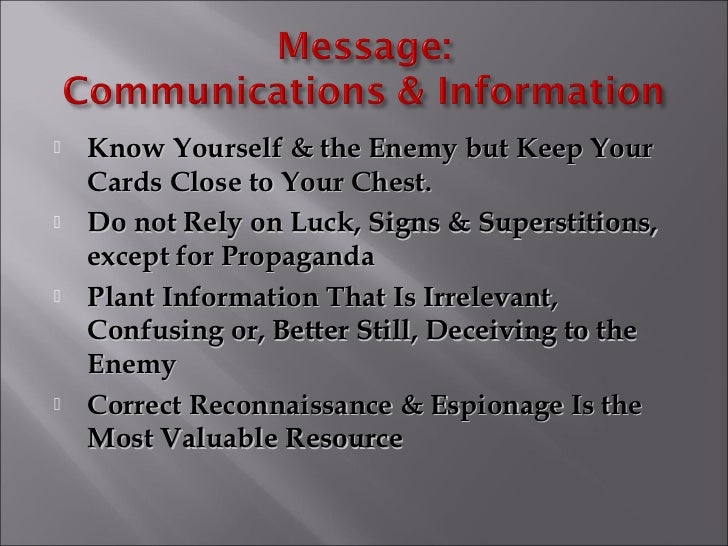 Message:
Communications & Information

Know Yourself & the Enemy but Keep Your Cards Close to Your Chest.

Do not Rely on Luck, Signs & Superstitions, except for Propaganda

Plant Information That Is Irrelevant, Confusing or, Better Still, Deceiving to the Enemy

Correct Reconnaissance & Espionage Is the Most Valuable Resource